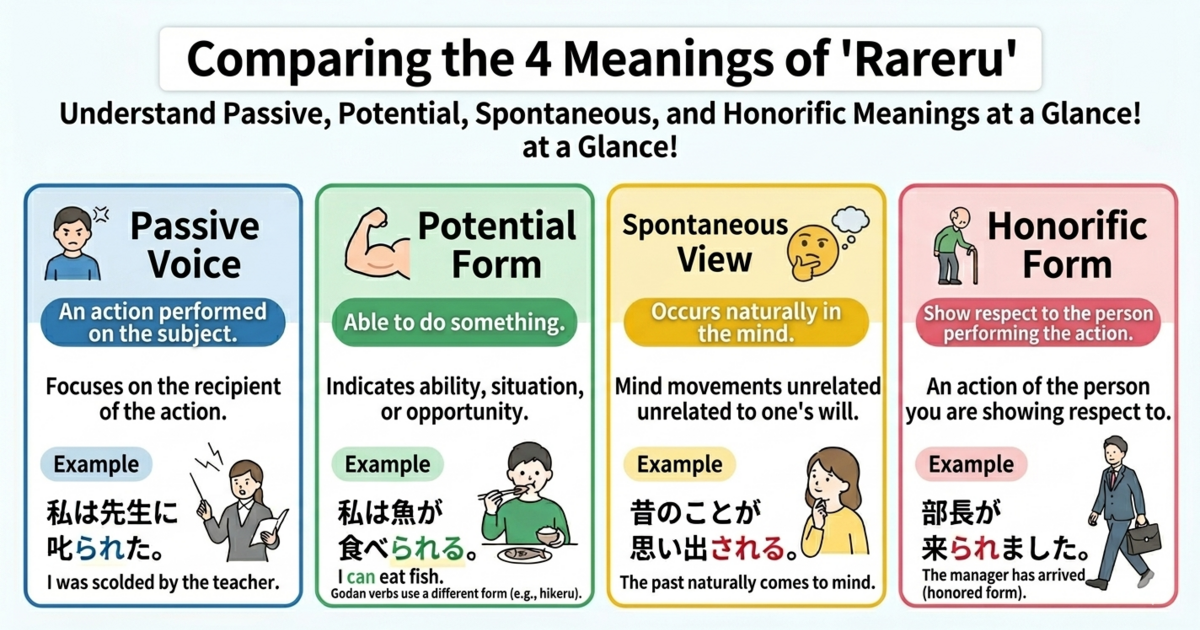 Comparing the 4 Meanings of 'Rareru'

Understand Passive, Potential, Spontaneous, and Honorific Meanings at a Glance! at a Glance!

Passive Voice

An action performed on the subject.

Focuses on the recipient of the action.

Example

私は先生に叱られた。

I was scolded by the teacher.

Potential Form

Able to do something.

Indicates ability, situation, or opportunity.

Example

私は魚が食べられる。

I can eat fish.

Godan verbs use a different form (e.g., hikeru).

Spontaneous View

Occurs naturally in the mind.

Mind movements unrelated unrelated to one's will.

Example

昔のことが思い出される。

The past naturally comes to mind.

Honorific Form

Show respect to the person performing the action.

An action of the person you are showing respect to.

Example

部長が来られました。

The manager has arrived (honored form).